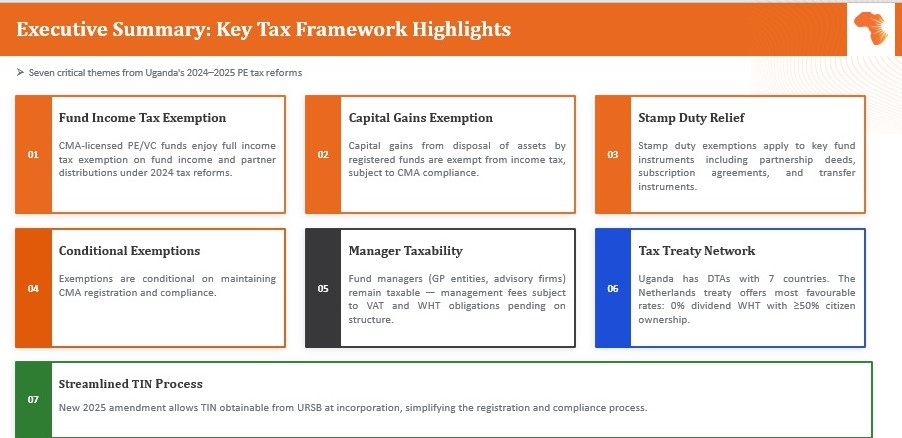 Executive Summary: Key Tax Framework Highlights

➤ Seven critical themes from Uganda's 2024–2025 PE tax reforms

01

Fund Income Tax Exemption

CMA-licensed PE/VC funds enjoy full income tax exemption on fund income and partner distributions under 2024 tax reforms.

02

Capital Gains Exemption

Capital gains from disposal of assets by registered funds are exempt from income tax, subject to CMA compliance.

03

Stamp Duty Relief

Stamp duty exemptions apply to key fund instruments including partnership deeds, subscription agreements, and transfer instruments.

04

Conditional Exemptions

Exemptions are conditional on maintaining CMA registration and compliance.

05

Manager Taxability

Fund managers (GP entities, advisory firms) remain taxable — management fees subject to VAT and WHT obligations pending on structure.

06

Tax Treaty Network

Uganda has DTAs with 7 countries. The Netherlands treaty offers most favourable rates: 0% dividend WHT with ≥50% citizen ownership.

07

Streamlined TIN Process

New 2025 amendment allows TIN obtainable from URSB at incorporation, simplifying the registration and compliance process.